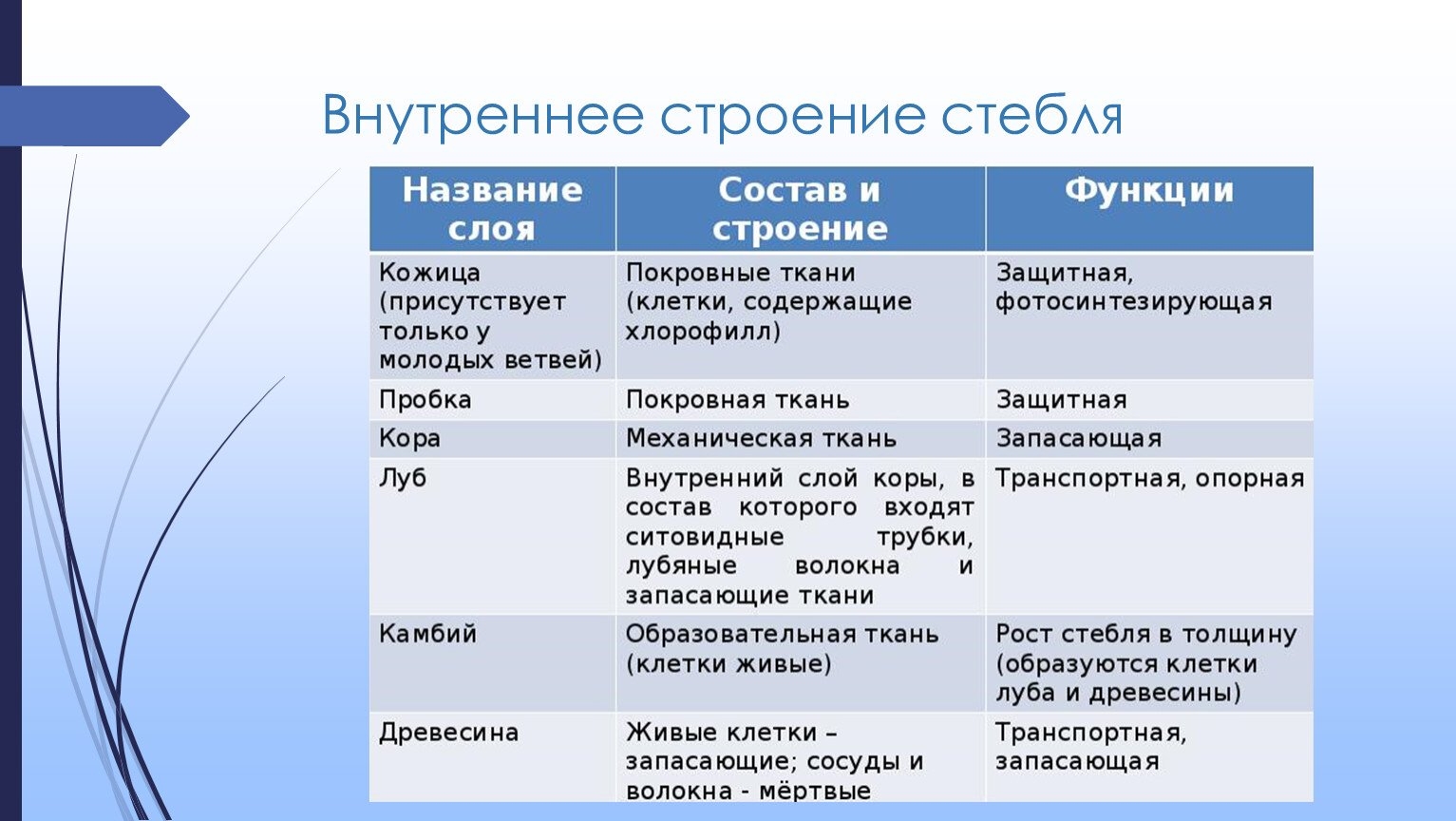 Внутреннее строение стебля

| Название слоя | Состав и строение | Функции |
|---|---|---|
| Кожица (присутствует только у молодых ветвей) | Покровные ткани (клетки, содержащие хлорофилл) | Защитная, фотосинтезирующая |
| Пробка | Покровная ткань | Защитная |
| Кора | Механическая ткань | Запасающая |
| Луб | Внутренний слой коры, в состав которого входят ситовидные трубки, лубяные волокна и запасающие ткани | Транспортная, опорная |
| Камбий | Образовательная ткань (клетки живые) | Рост стебля в толщину (образуются клетки луба и древесины) |
| Древесина | Живые клетки – запасающие; сосуды и волокна - мёртвые | Транспортная, запасающая |